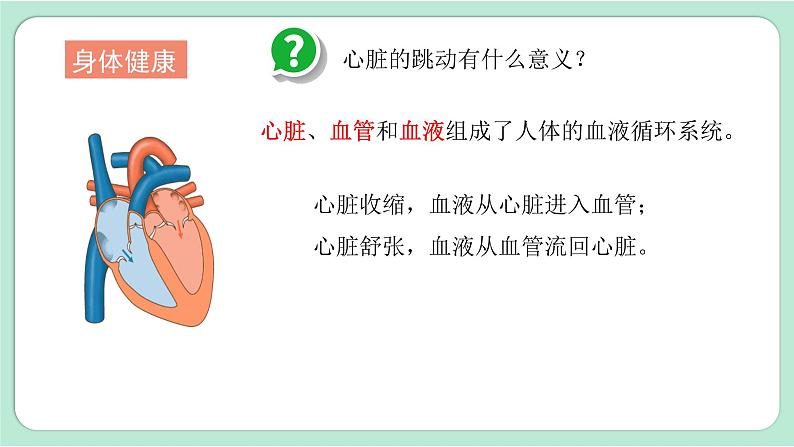 身体健康

?

心脏的跳动有什么意义？

心脏、血管和血液组成了人体的血液循环系统。

心脏收缩，血液从心脏进入血管；
心脏舒张，血液从血管流回心脏。